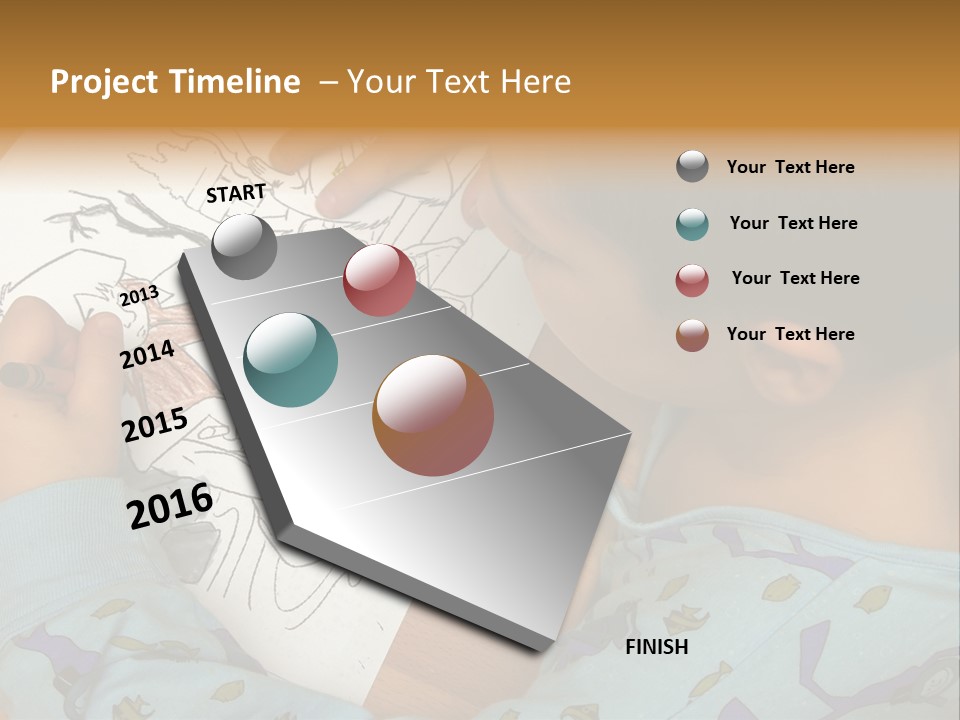 Project Timeline – Your Text Here

START

2013

2014

2015

2016

FINISH

Your Text Here

Your Text Here

Your Text Here

Your Text Here